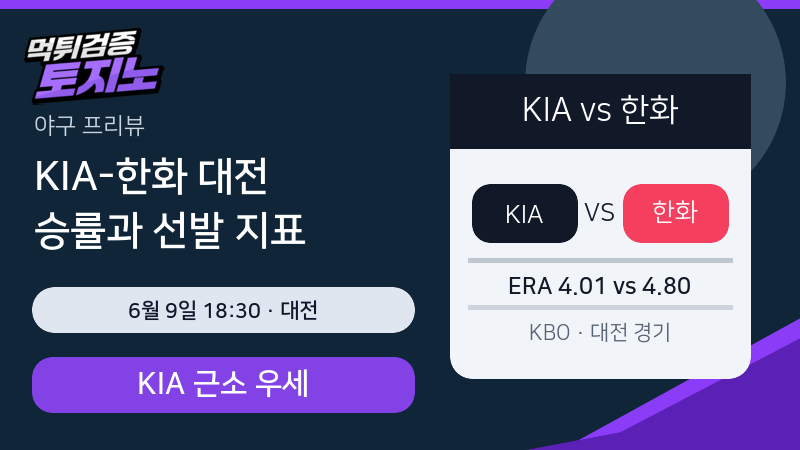 먹튀검증
토지노
야구 프리뷰
KIA-한화 대전
승률과 선발 지표
6월 9일 18:30 · 대전
KIA 근소 우세

KIA vs 한화
KIA VS 한화
ERA 4.01 vs 4.80
KBO · 대전 경기